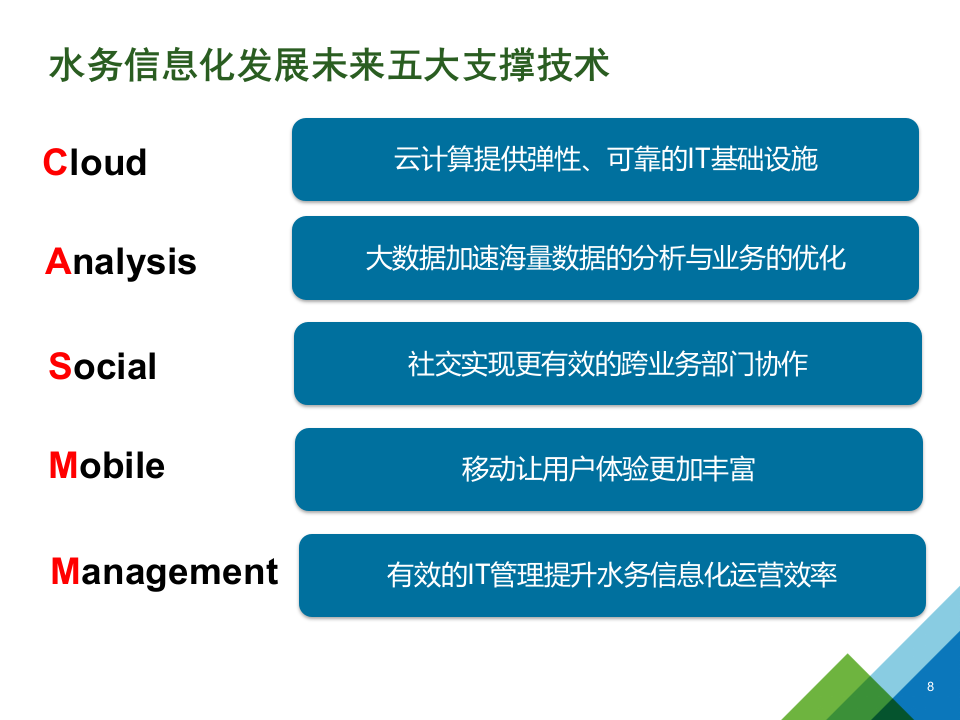 水务信息化发展未来五大支撑技术

Cloud

云计算提供弹性、可靠的IT基础设施

Analysis

大数据加速海量数据的分析与业务的优化

Social

社交实现更有效的跨业务部门协作

Mobile

移动让用户体验更加丰富

Management

有效的IT管理提升水务信息化运营效率

8